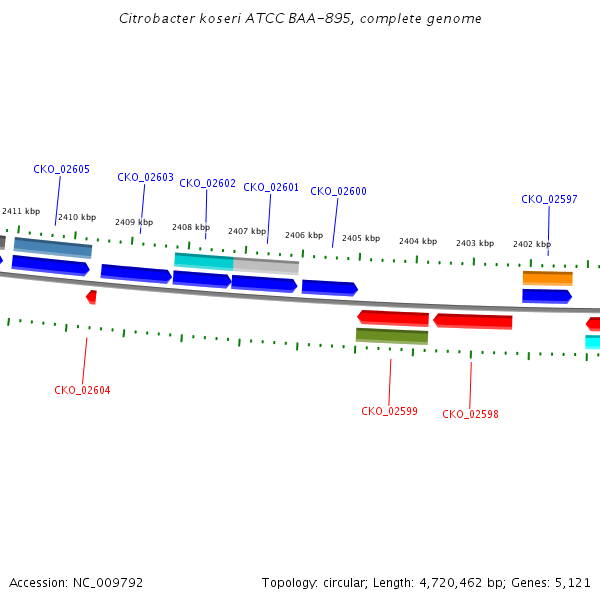 Citrobacter koseri ATCC BAA-895, complete genome

CKO_02605
CKO_02603
CKO_02602
CKO_02601
CKO_02600
CKO_02597

2411 kbp
2410 kbp
2409 kbp
2408 kbp
2407 kbp
2406 kbp
2405 kbp
2404 kbp
2403 kbp
2402 kbp

CKO_02604
CKO_02599
CKO_02598

Accession: NC_009792

Topology: circular; Length: 4,720,462 bp; Genes: 5,121